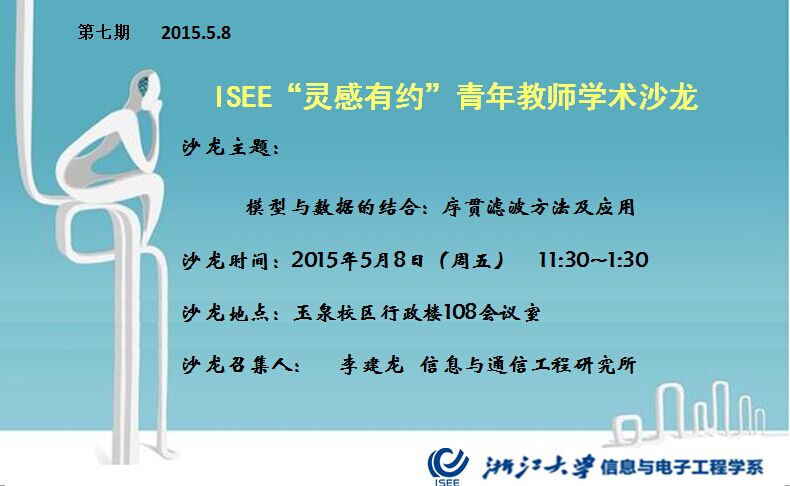 第七期　2015.5.8

ISEE“灵感有约”青年教师学术沙龙

沙龙主题：

模型与数据的结合：序贯滤波方法及应用

沙龙时间：2015年5月8日（周五）　11:30~1:30

沙龙地点：玉泉校区行政楼108会议室

沙龙召集人：　李建龙　信息与通信工程研究所

ISEE 浙江大学 信息与电子工程学系